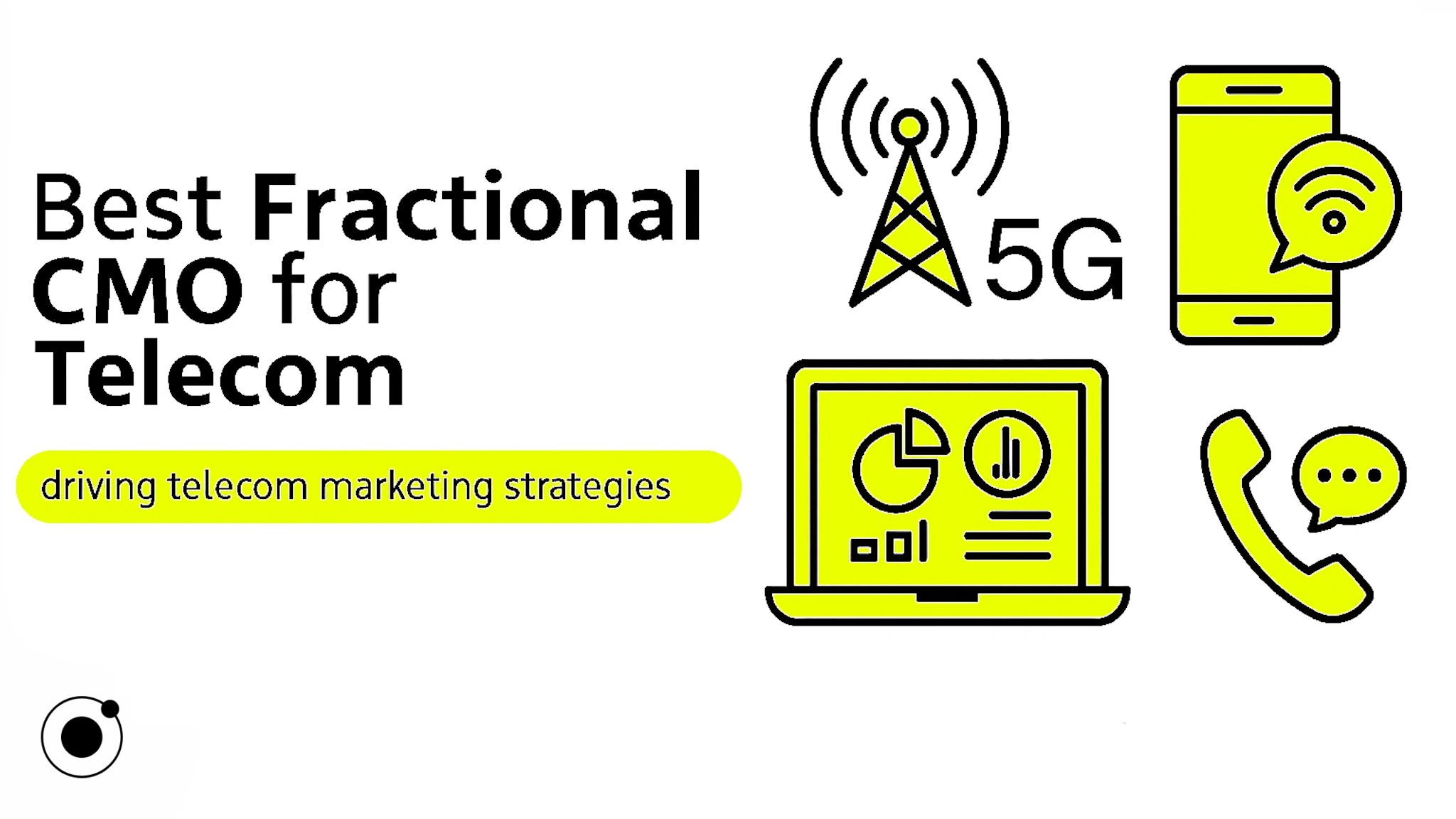 Best Fractional CMO for Telecom

driving telecom marketing strategies

5G